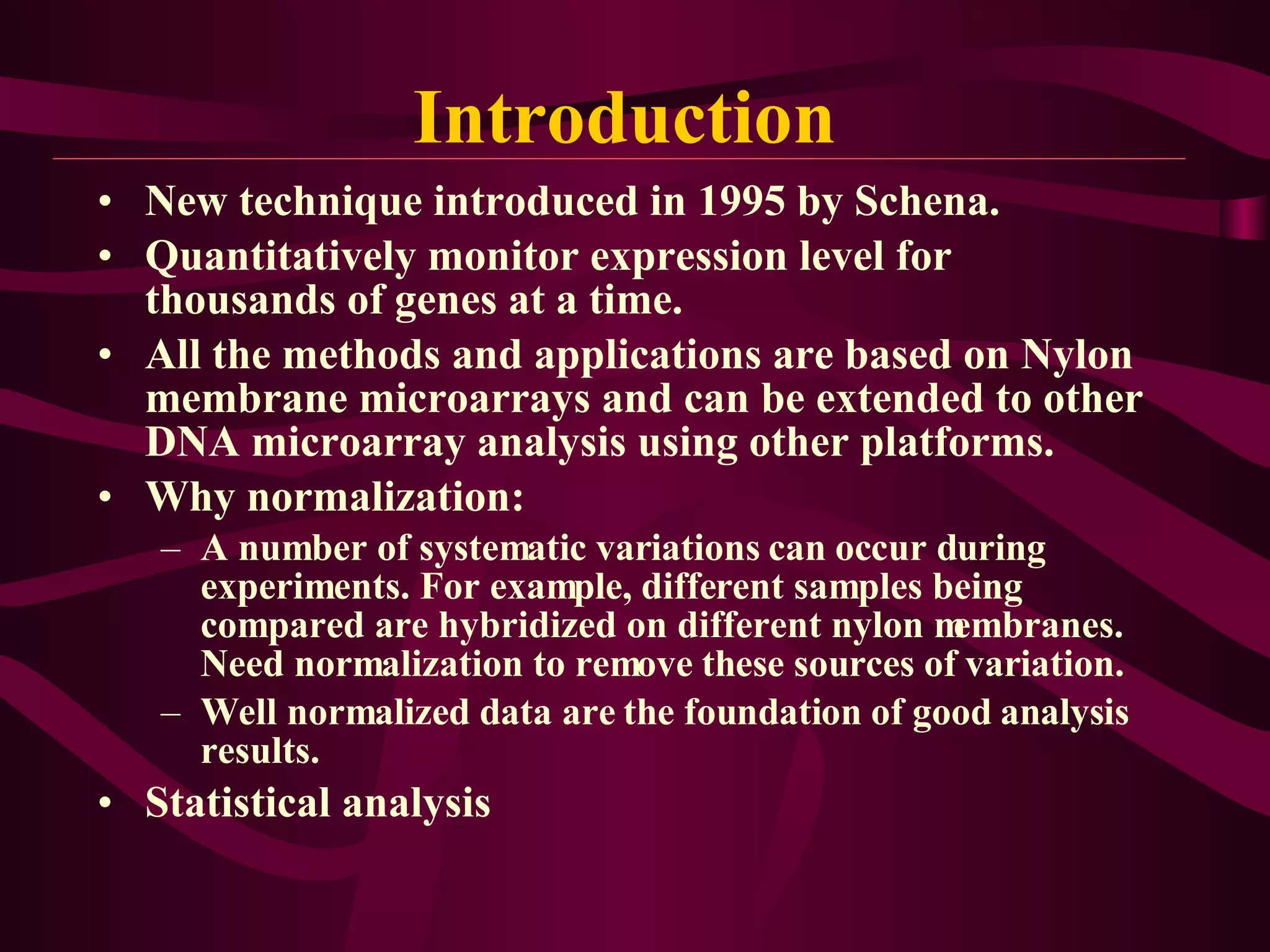 Introduction

• New technique introduced in 1995 by Schena.
• Quantitatively monitor expression level for thousands of genes at a time.
• All the methods and applications are based on Nylon membrane microarrays and can be extended to other DNA microarray analysis using other platforms.
• Why normalization:
  – A number of systematic variations can occur during experiments. For example, different samples being compared are hybridized on different nylon membranes. Need normalization to remove these sources of variation.
  – Well normalized data are the foundation of good analysis results.
• Statistical analysis